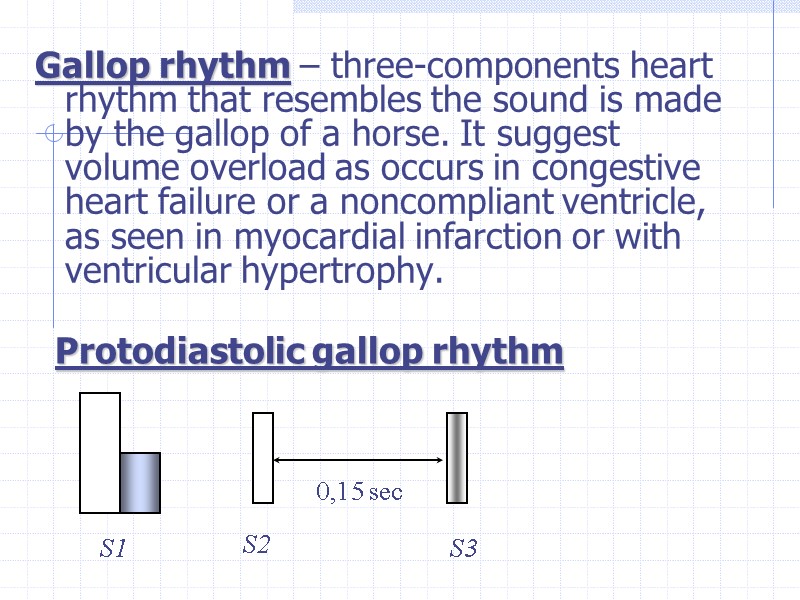 Gallop rhythm – three-components heart rhythm that resembles the sound is made by the gallop of a horse. It suggest volume overload as occurs in congestive heart failure or a noncompliant ventricle, as seen in myocardial infarction or with ventricular hypertrophy.

Protodiastolic gallop rhythm

0,15 sec

S1

S2

S3